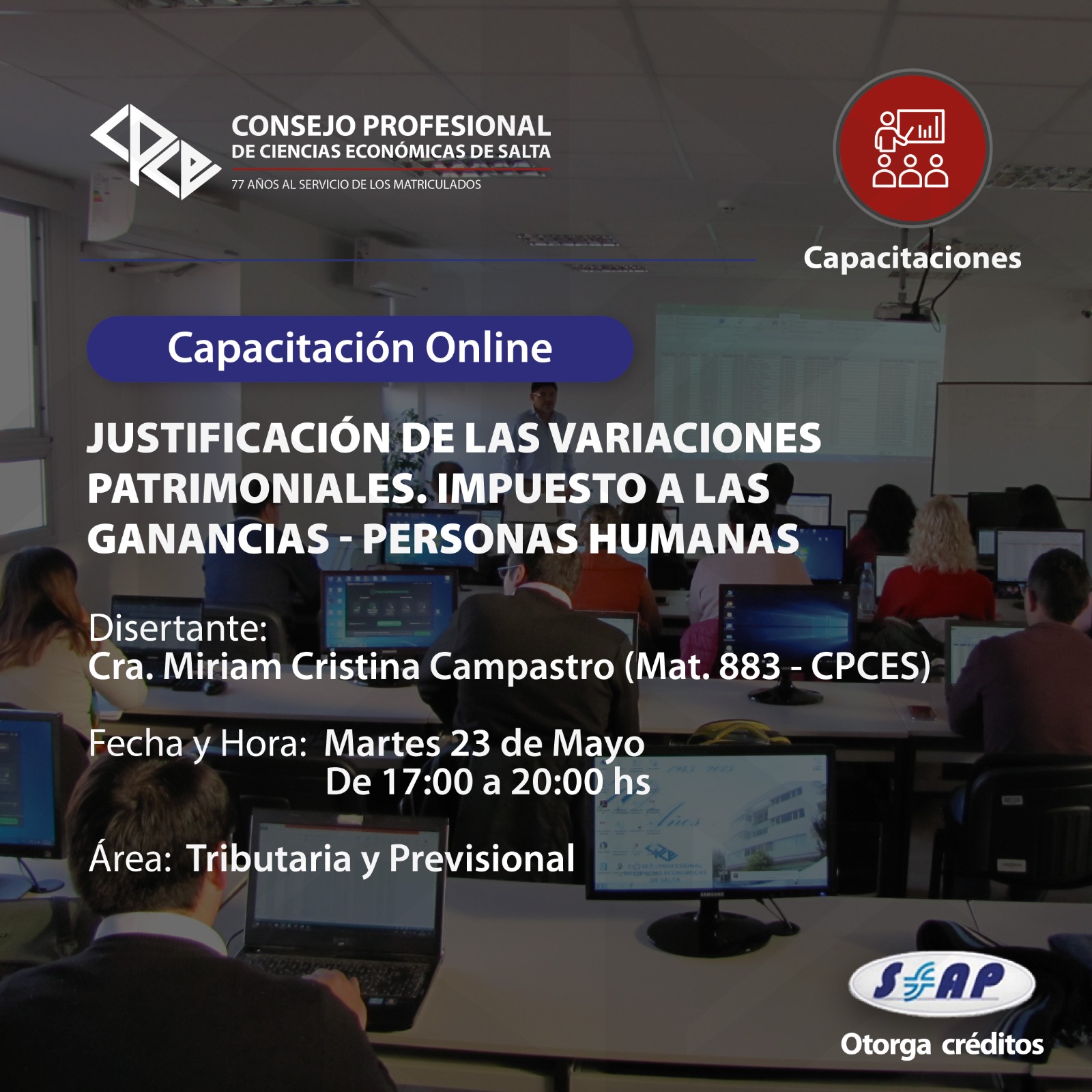 CONSEJO PROFESIONAL
DE CIENCIAS ECONÓMICAS DE SALTA
77 AÑOS AL SERVICIO DE LOS MATRICULADOS

Capacitaciones

Capacitación Online

JUSTIFICACIÓN DE LAS VARIACIONES PATRIMONIALES. IMPUESTO A LAS GANANCIAS - PERSONAS HUMANAS

Disertante:
Cra. Miriam Cristina Campastro (Mat. 883 - CPCES)

Fecha y Hora: Martes 23 de Mayo
De 17:00 a 20:00 hs

Área: Tributaria y Previsional

SFAP
Otorga créditos